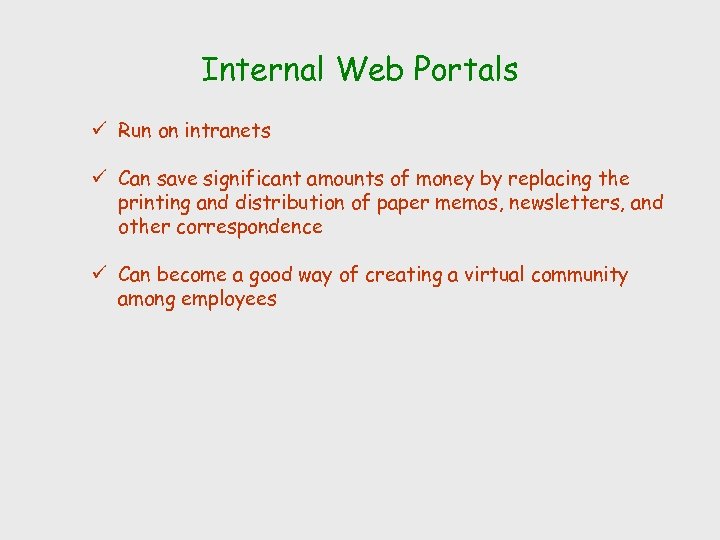 Internal Web Portals

✓ Run on intranets

✓ Can save significant amounts of money by replacing the printing and distribution of paper memos, newsletters, and other correspondence

✓ Can become a good way of creating a virtual community among employees